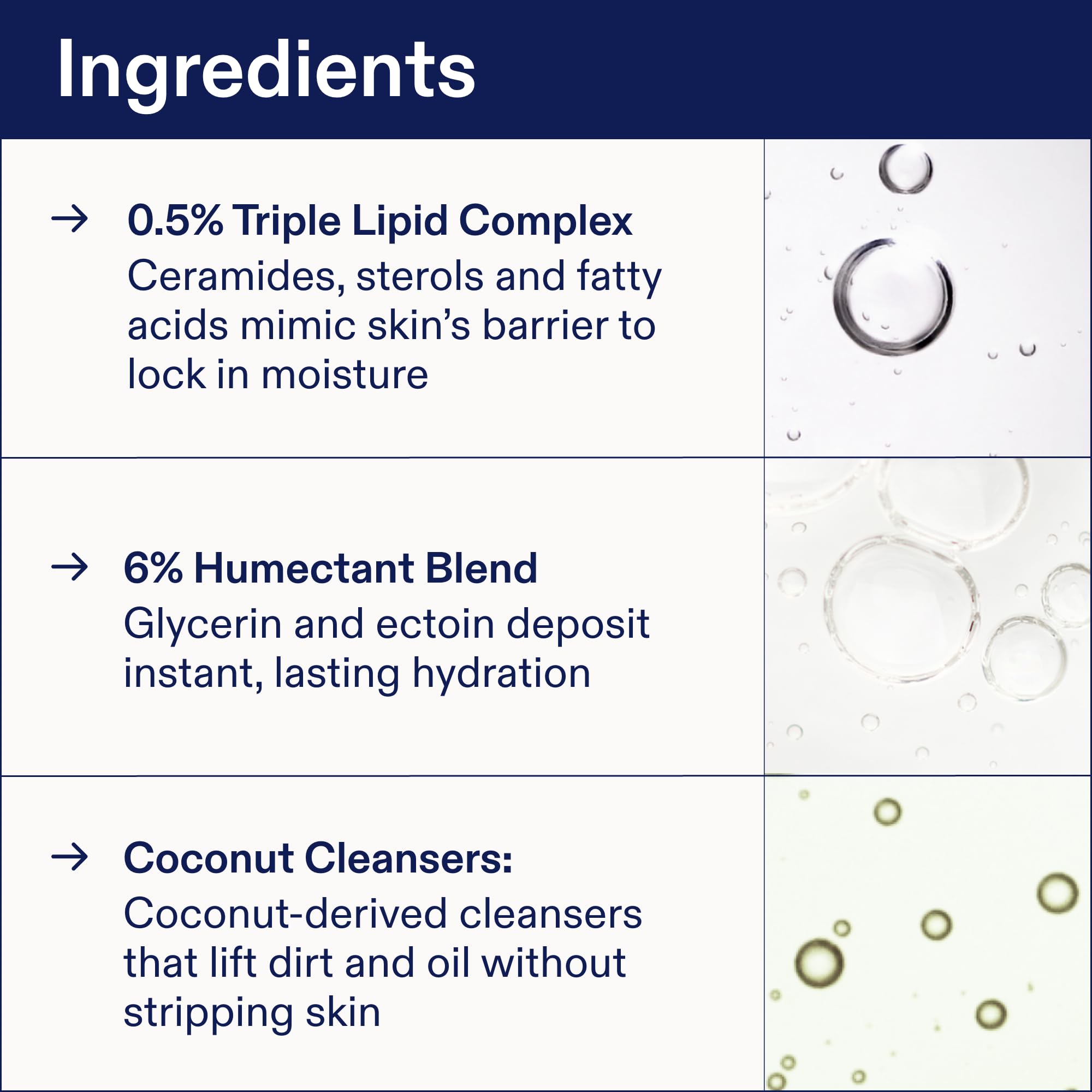 Ingredients

→ 0.5% Triple Lipid Complex
Ceramides, sterols and fatty acids mimic skin's barrier to lock in moisture

→ 6% Humectant Blend
Glycerin and ectoin deposit instant, lasting hydration

→ Coconut Cleansers:
Coconut-derived cleansers that lift dirt and oil without stripping skin